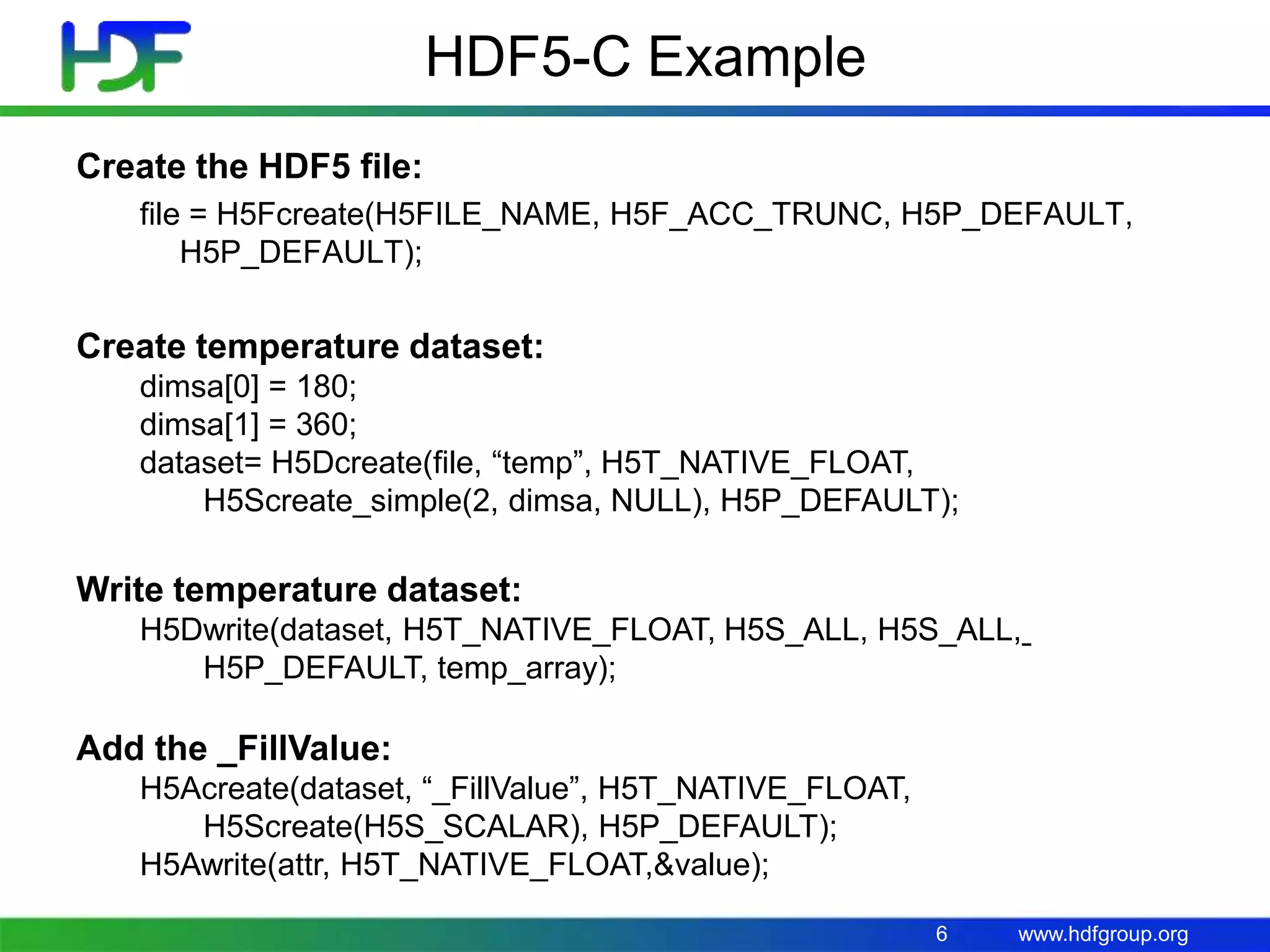 HDF

HDF5-C Example

Create the HDF5 file:

file = H5Fcreate(H5FILE_NAME, H5F_ACC_TRUNC, H5P_DEFAULT, H5P_DEFAULT);

Create temperature dataset:

dimsa[0] = 180;
dimsa[1] = 360;
dataset= H5Dcreate(file, “temp”, H5T_NATIVE_FLOAT, H5Screate_simple(2, dimsa, NULL), H5P_DEFAULT);

Write temperature dataset:

H5Dwrite(dataset, H5T_NATIVE_FLOAT, H5S_ALL, H5S_ALL,_ H5P_DEFAULT, temp_array);

Add the _FillValue:

H5Acreate(dataset, “_FillValue”, H5T_NATIVE_FLOAT, H5Screate(H5S_SCALAR), H5P_DEFAULT);
H5Awrite(attr, H5T_NATIVE_FLOAT,&value);

6 www.hdfgroup.org